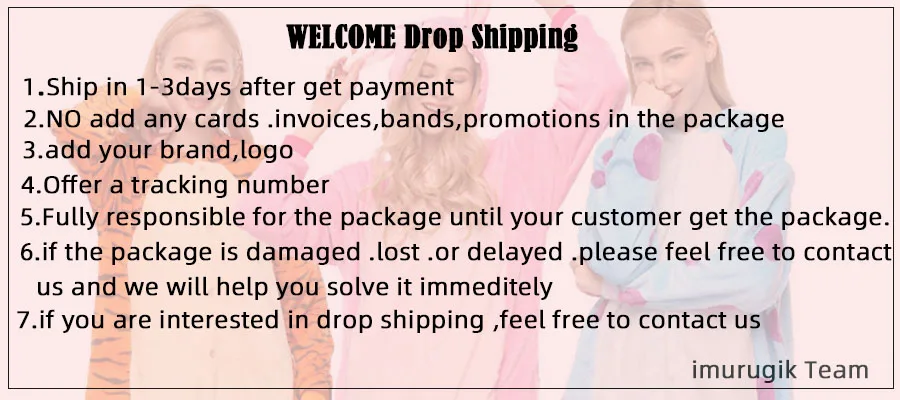 WELCOME Drop Shipping

1.Ship in 1-3days after get payment
2.NO add any cards .invoices,bands,promotions in the package
3.add your brand,logo
4.Offer a tracking number
5.Fully responsible for the package until your customer get the package.
6.if the package is damaged .lost .or delayed .please feel free to contact us and we will help you solve it immeditely
7.if you are interested in drop shipping ,feel free to contact us

imurugik Team